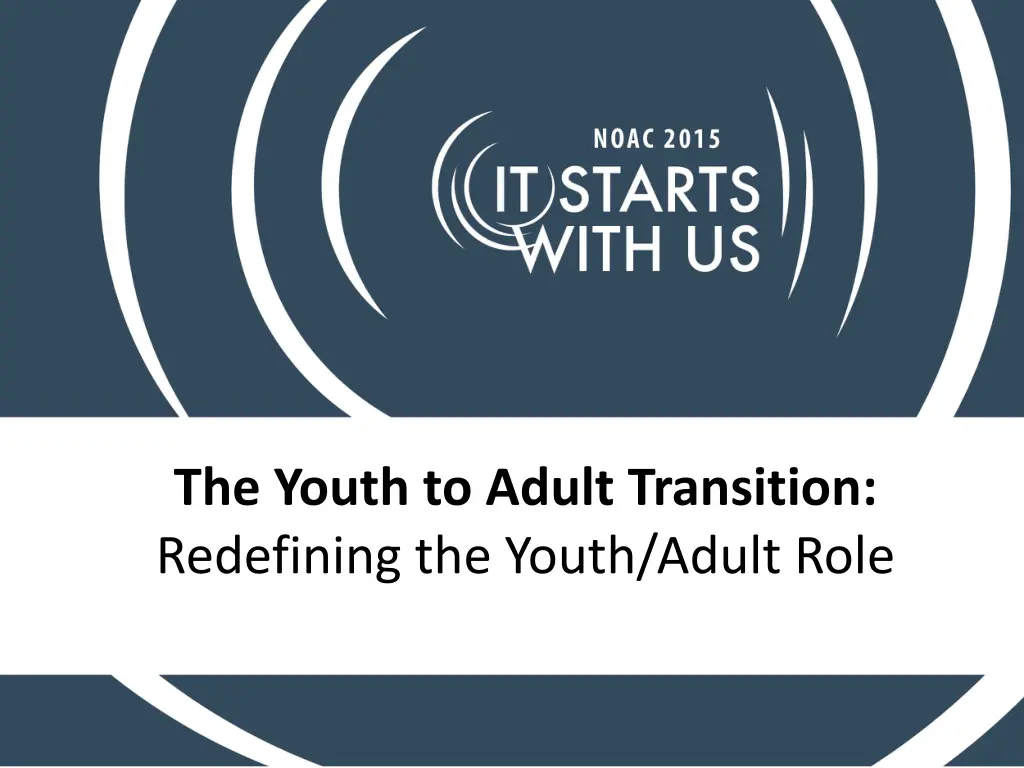 NOAC 2015
IT STARTS WITH US

The Youth to Adult Transition:
Redefining the Youth/Adult Role